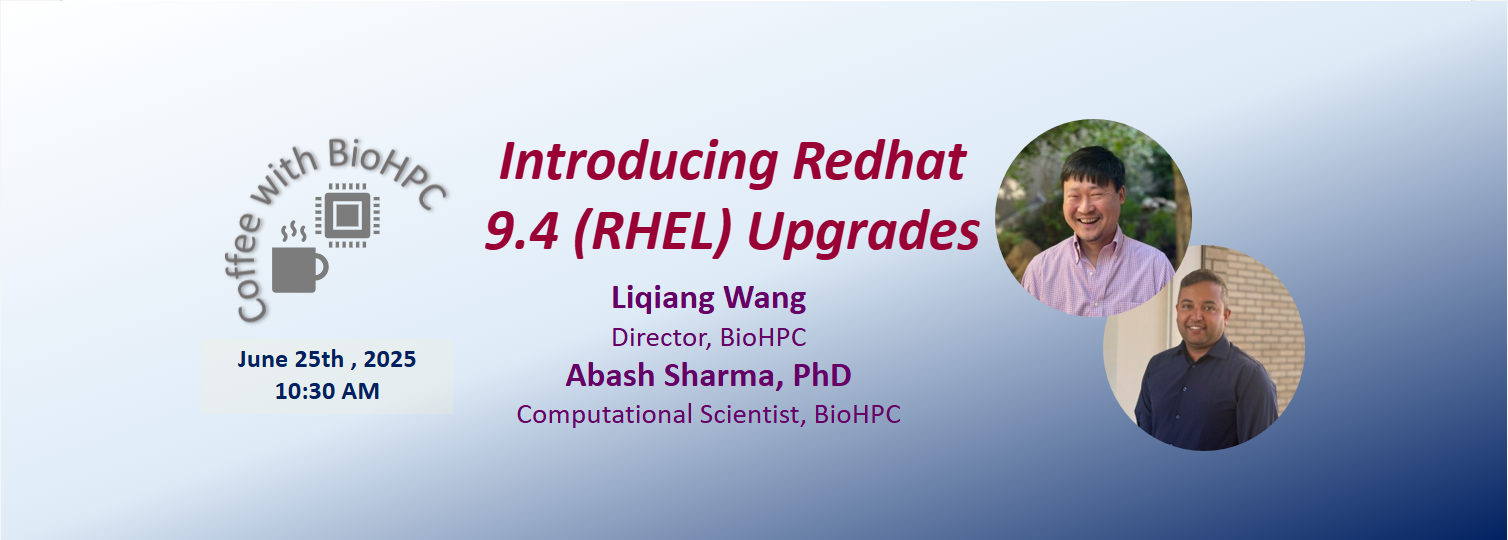 Coffee with BioHPC

June 25th , 2025
10:30 AM

Introducing Redhat 9.4 (RHEL) Upgrades

Liqiang Wang
Director, BioHPC
Abash Sharma, PhD
Computational Scientist, BioHPC